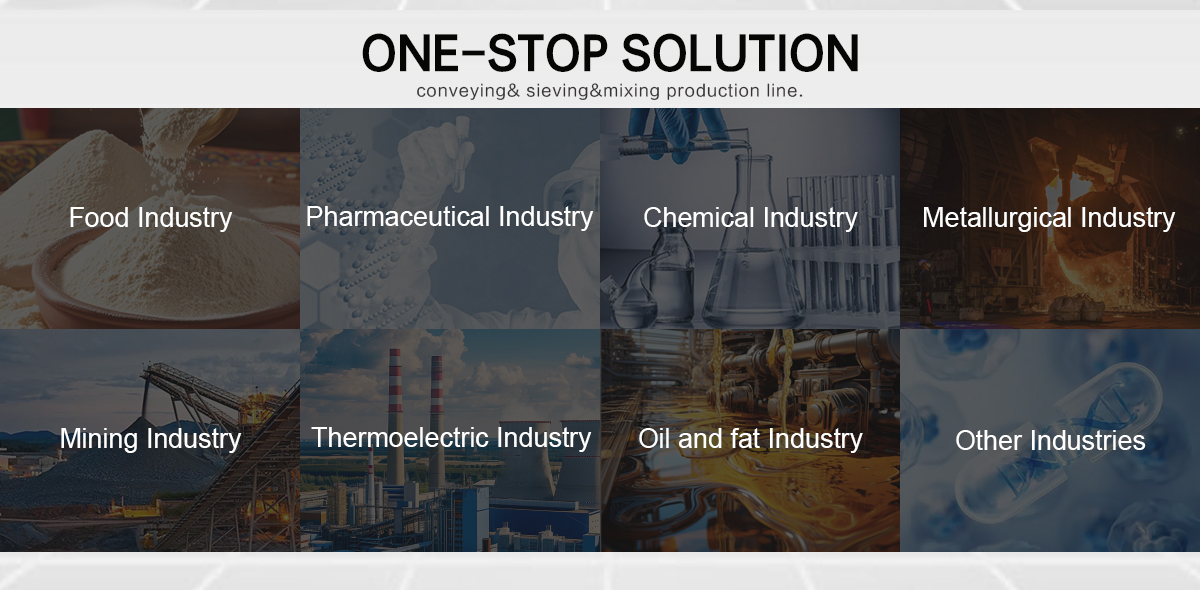 ONE-STOP SOLUTION
conveying& sieving&mixing production line.

Food Industry

Pharmaceutical Industry

Chemical Industry

Metallurgical Industry

Mining Industry

Thermoelectric Industry

Oil and fat Industry

Other Industries